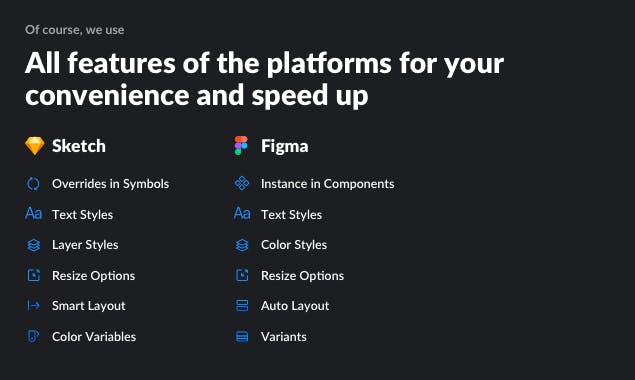 Of course, we use

All features of the platforms for your convenience and speed up

Sketch

Overrides in Symbols

Aa Text Styles

Layer Styles

Resize Options

Smart Layout

Color Variables

Figma

Instance in Components

Aa Text Styles

Color Styles

Resize Options

Auto Layout

Variants